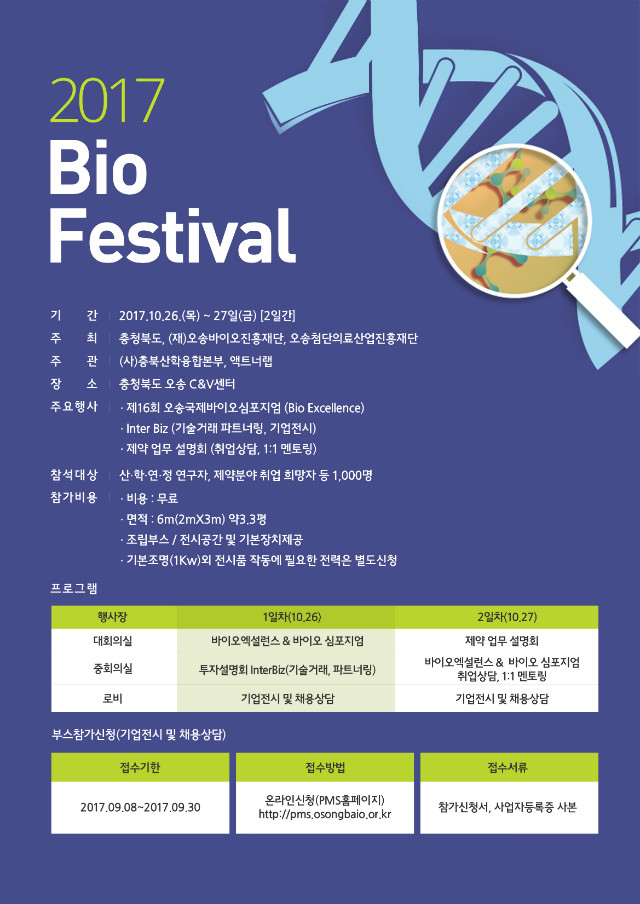 2017
Bio
Festival

기 간 | 2017.10.26.(목) ~ 27일(금) [2일간]
주 최 | 충청북도, (재)오송바이오진흥재단, 오송첨단의료산업진흥재단
주 관 | (사)충북산학융합본부, 액트너랩
장 소 | 충청북도 오송 C&V센터
주요행사 | · 제16회 오송국제바이오심포지엄 (Bio Excellence)
· Inter Biz (기술거래 파트너링, 기업전시)
· 제약 업무 설명회 (취업상담, 1:1 멘토링)
참석대상 | 산·학·연·정 연구자, 제약분야 취업 희망자 등 1,000명
참가비용 | · 비용 : 무료
· 면적 : 6m(2mX3m) 약3.3평
· 조립부스 / 전시공간 및 기본장치제공
· 기본조명(1Kw)외 전시품 작동에 필요한 전력은 별도신청

프로그램

| 행사장 | 1일차(10.26) | 2일차(10.27) |
|---|---|---|
| 대회의실 | 바이오엑설런스 & 바이오 심포지엄 | 제약 업무 설명회 |
| 중회의실 | 투자설명회 InterBiz(기술거래, 파트너링) | 바이오엑설런스 & 바이오 심포지엄 취업상담, 1:1 멘토링 |
| 로비 | 기업전시 및 채용상담 | 기업전시 및 채용상담 |

부스참가신청(기업전시 및 채용상담)

| 접수기한 | 접수방법 | 접수서류 |
|---|---|---|
| 2017.09.08~2017.09.30 | 온라인신청(PMS홈페이지) http://pms.osongbaio.or.kr | 참가신청서, 사업자등록증 사본 |